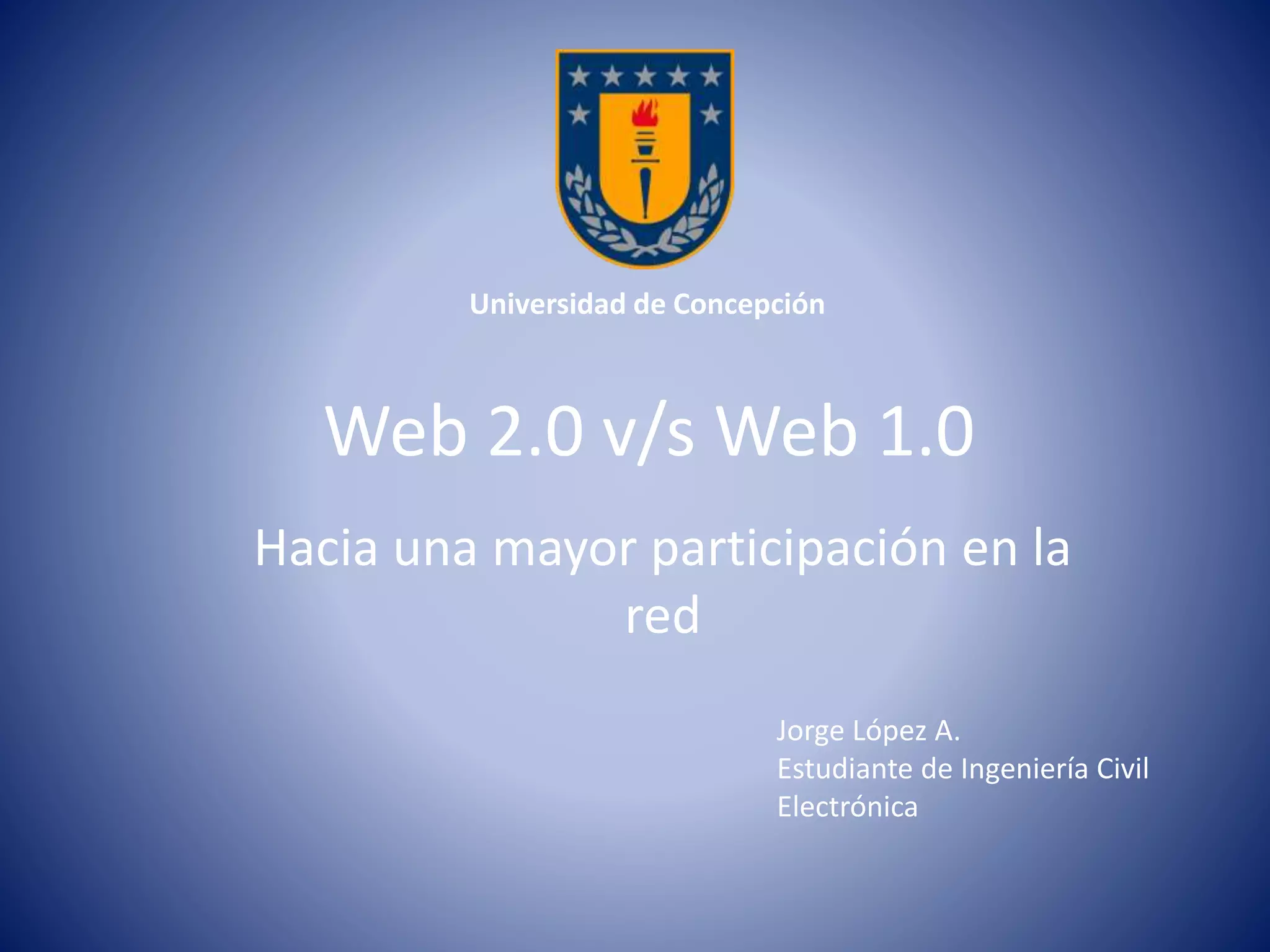 Universidad de Concepción

Web 2.0 v/s Web 1.0

Hacia una mayor participación en la red

Jorge López A.
Estudiante de Ingeniería Civil Electrónica